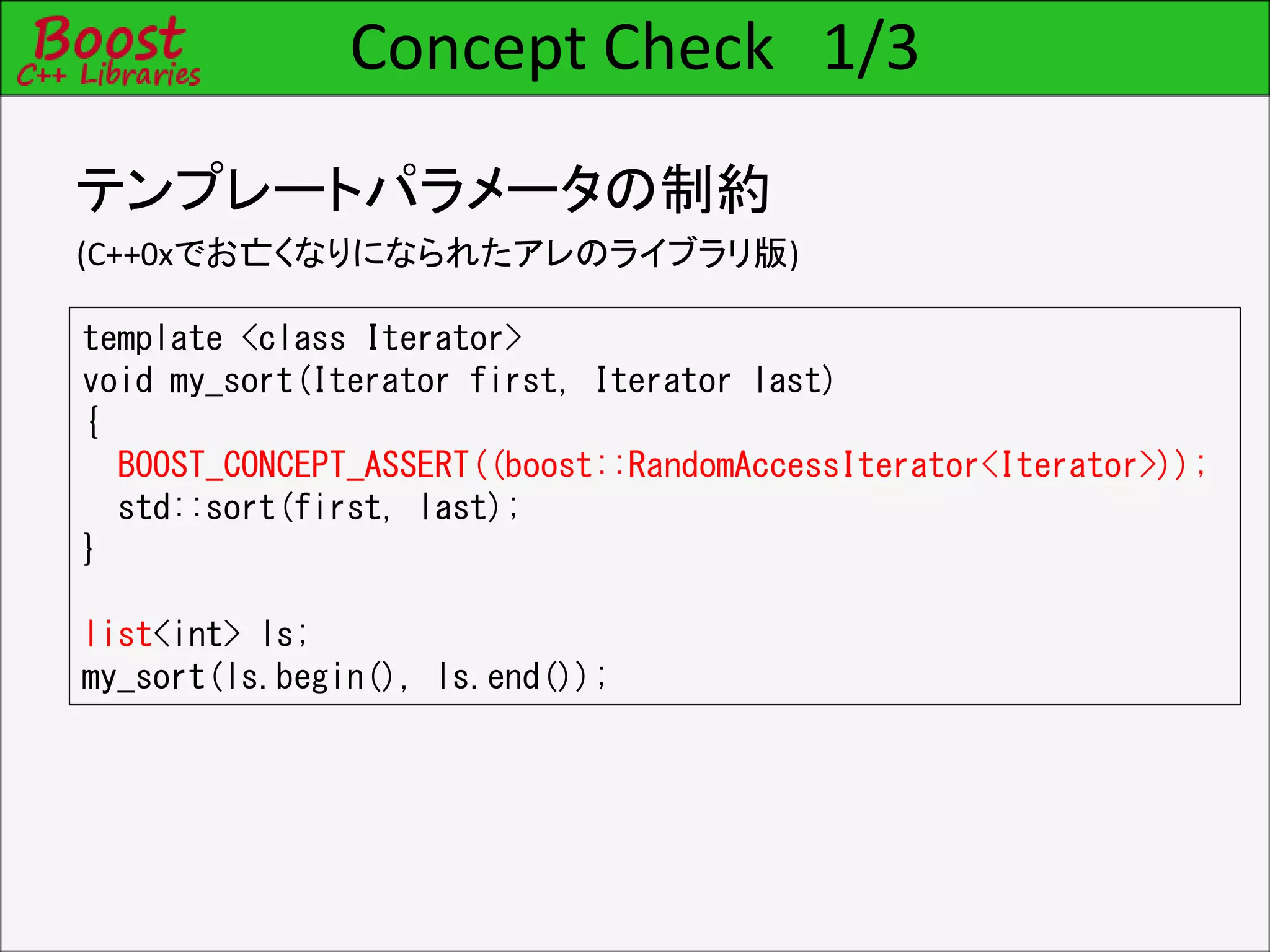 Boost
C++ Libraries

Concept Check 1/3

テンプレートパラメータの制約

(C++0xでお亡くなりになられたアレのライブラリ版)

template <class Iterator>
void my_sort(Iterator first, Iterator last)
{
  BOOST_CONCEPT_ASSERT((boost::RandomAccessIterator<Iterator>));
  std::sort(first, last);
}

list<int> ls;
my_sort(ls.begin(), ls.end());